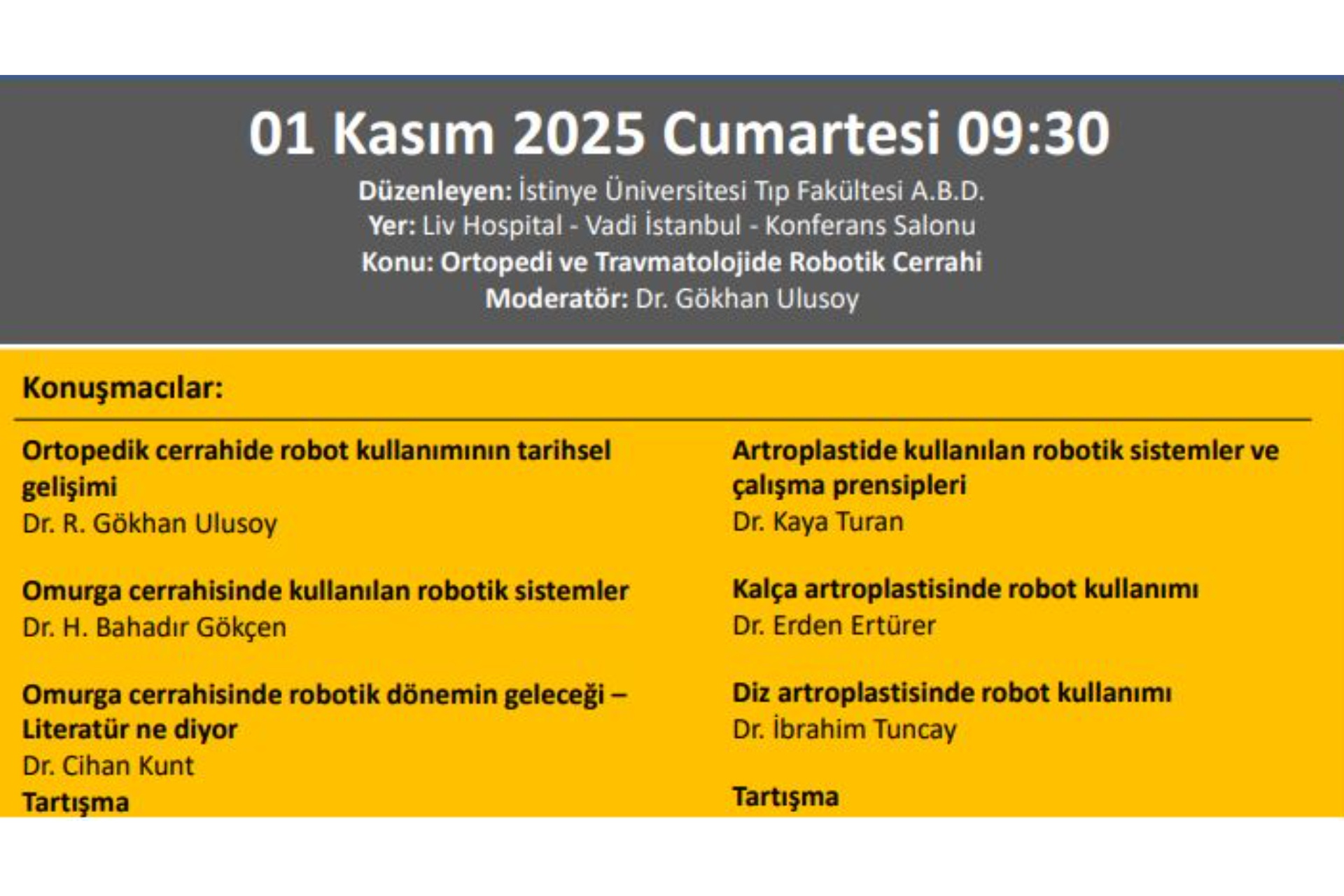 01 Kasım 2025 Cumartesi 09:30

Düzenleyen: İstinye Üniversitesi Tıp Fakültesi A.B.D.
Yer: Liv Hospital - Vadi İstanbul - Konferans Salonu
Konu: Ortopedi ve Travmatolojide Robotik Cerrahi
Moderatör: Dr. Gökhan Ulusoy

Konuşmacılar:

Ortopedik cerrahide robot kullanımının tarihsel gelişimi
Dr. R. Gökhan Ulusoy

Omurga cerrahisinde kullanılan robotik sistemler
Dr. H. Bahadır Gökçen

Omurga cerrahisinde robotik dönemin geleceği – Literatür ne diyor
Dr. Cihan Kunt
Tartışma

Artroplastide kullanılan robotik sistemler ve çalışma prensipleri
Dr. Kaya Turan

Kalça artroplastisinde robot kullanımı
Dr. Erden Ertürer

Diz artroplastisinde robot kullanımı
Dr. İbrahim Tuncay

Tartışma